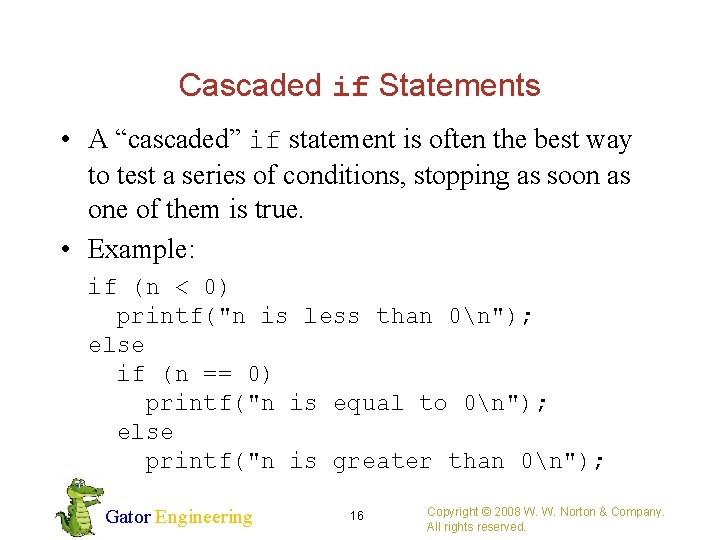 Cascaded if Statements

• A “cascaded” if statement is often the best way to test a series of conditions, stopping as soon as one of them is true.

• Example:

if (n < 0)
  printf("n is less than 0\n");
else
  if (n == 0)
    printf("n is equal to 0\n");
  else
    printf("n is greater than 0\n");

Gator Engineering

16

Copyright © 2008 W. W. Norton & Company. All rights reserved.